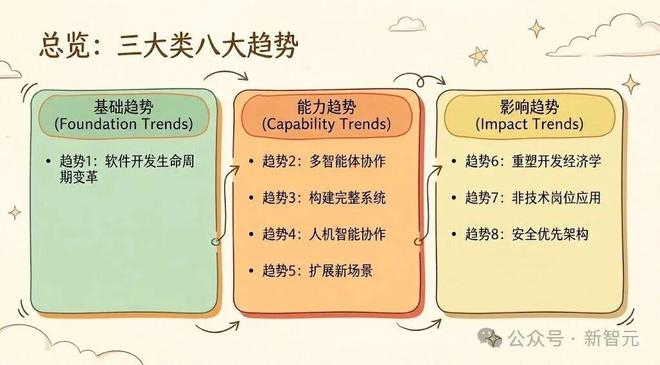 总览：三大类八大趋势

基础趋势
(Foundation Trends)

• 趋势1：软件开发生命周期变革

能力趋势
(Capability Trends)

• 趋势2：多智能体协作

• 趋势3：构建完整系统

• 趋势4：人机智能协作

• 趋势5：扩展新场景

影响趋势
(Impact Trends)

• 趋势6：重塑开发经济学

• 趋势7：非技术岗位应用

• 趋势8：安全优先架构

公众号 · 新智元